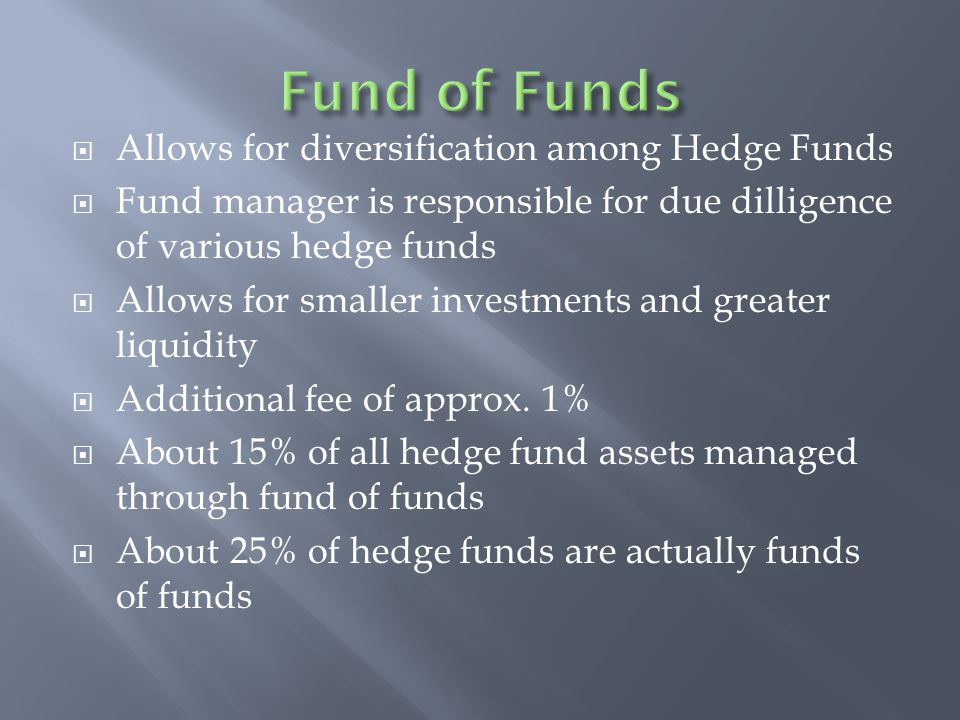 Fund of Funds

Allows for diversification among Hedge Funds

Fund manager is responsible for due dilligence of various hedge funds

Allows for smaller investments and greater liquidity

Additional fee of approx. 1%

About 15% of all hedge fund assets managed through fund of funds

About 25% of hedge funds are actually funds of funds